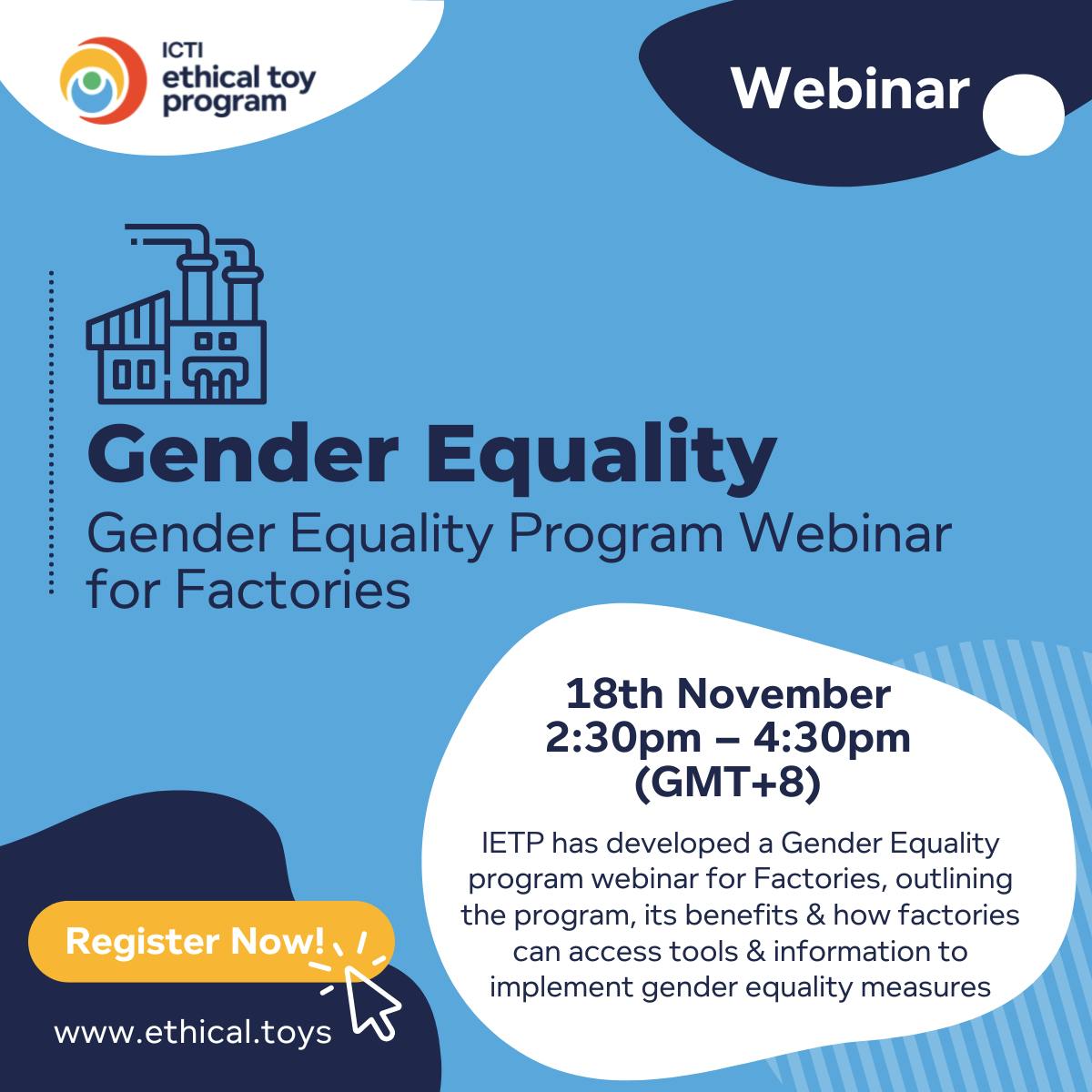 ICTI ethical toy program

Webinar

Gender Equality

Gender Equality Program Webinar for Factories

18th November
2:30pm – 4:30pm
(GMT+8)

IETP has developed a Gender Equality program webinar for Factories, outlining the program, its benefits & how factories can access tools & information to implement gender equality measures

Register Now!

www.ethical.toys